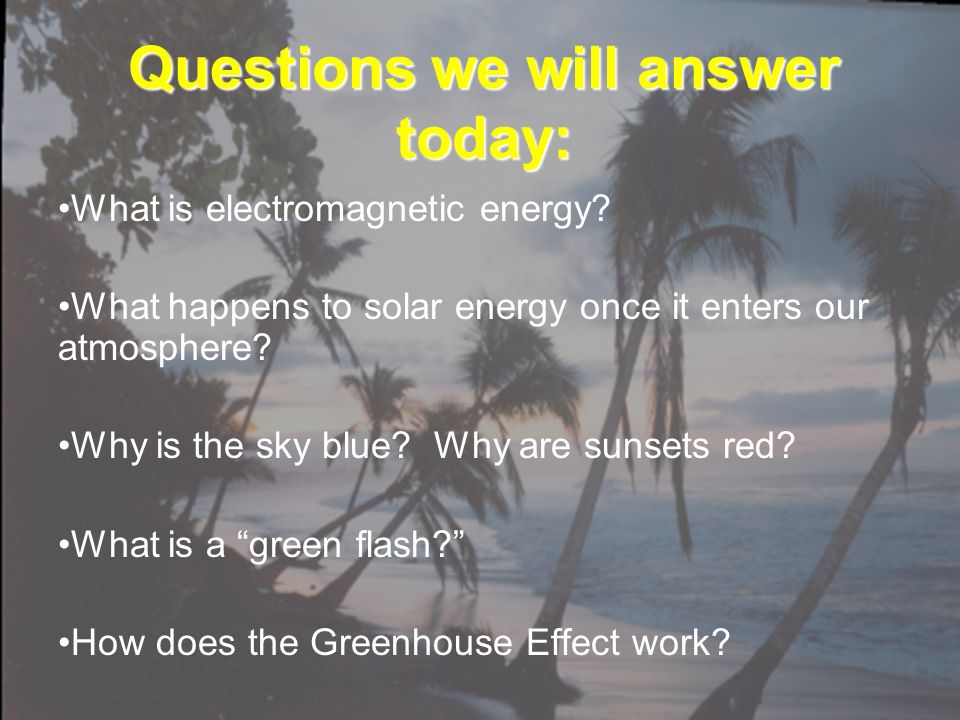 Questions we will answer today:

•What is electromagnetic energy?

•What happens to solar energy once it enters our atmosphere?

•Why is the sky blue?  Why are sunsets red?

•What is a “green flash?”

•How does the Greenhouse Effect work?